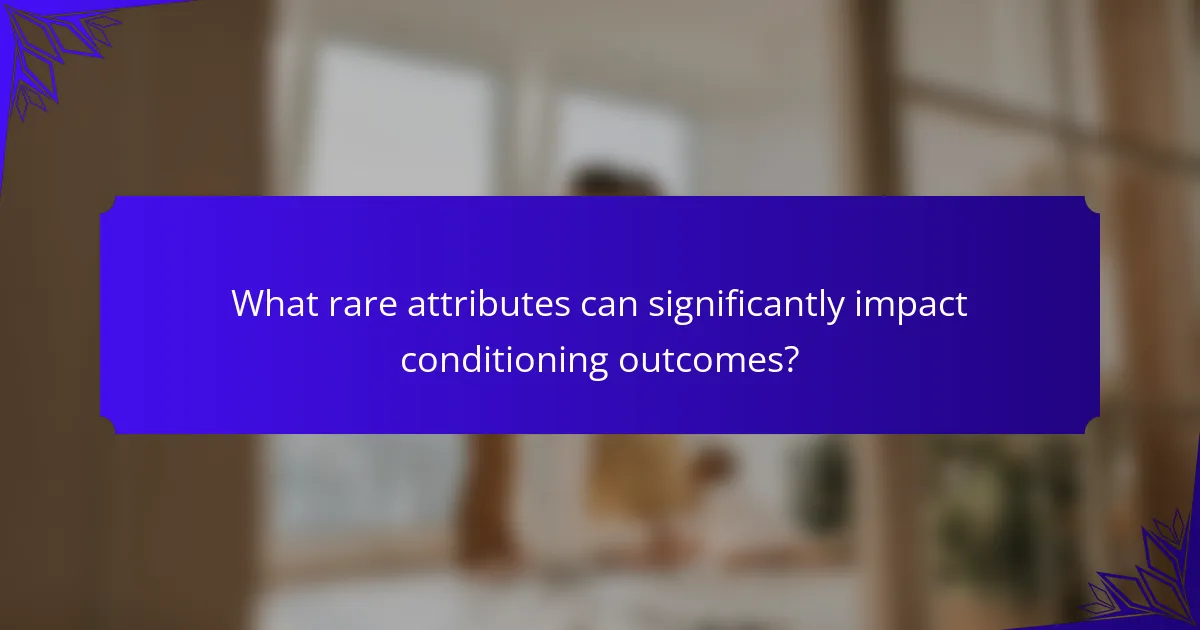 What rare attributes can significantly impact conditioning outcomes?